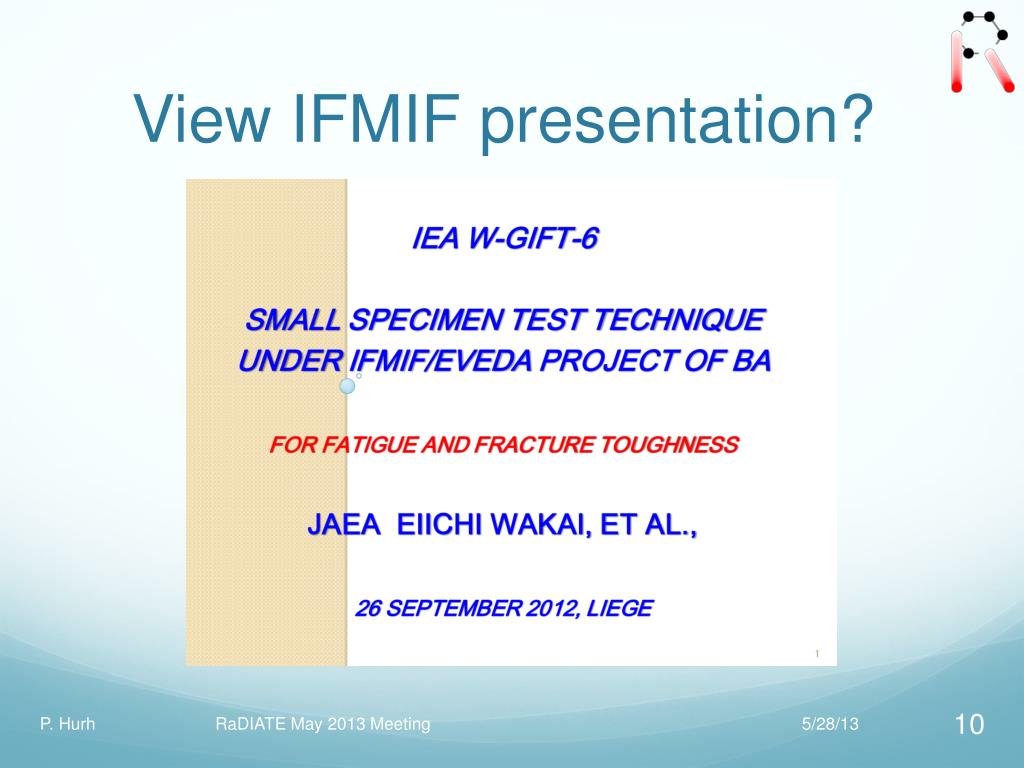 View IFMIF presentation?

IEA W-GIFT-6

SMALL SPECIMEN TEST TECHNIQUE UNDER IFMIF/EVEDA PROJECT OF BA

FOR FATIGUE AND FRACTURE TOUGHNESS

JAEA EIICHI WAKAI, ET AL.,

26 SEPTEMBER 2012, LIEGE

1

P. Hurh RaDIATE May 2013 Meeting 5/28/13 10